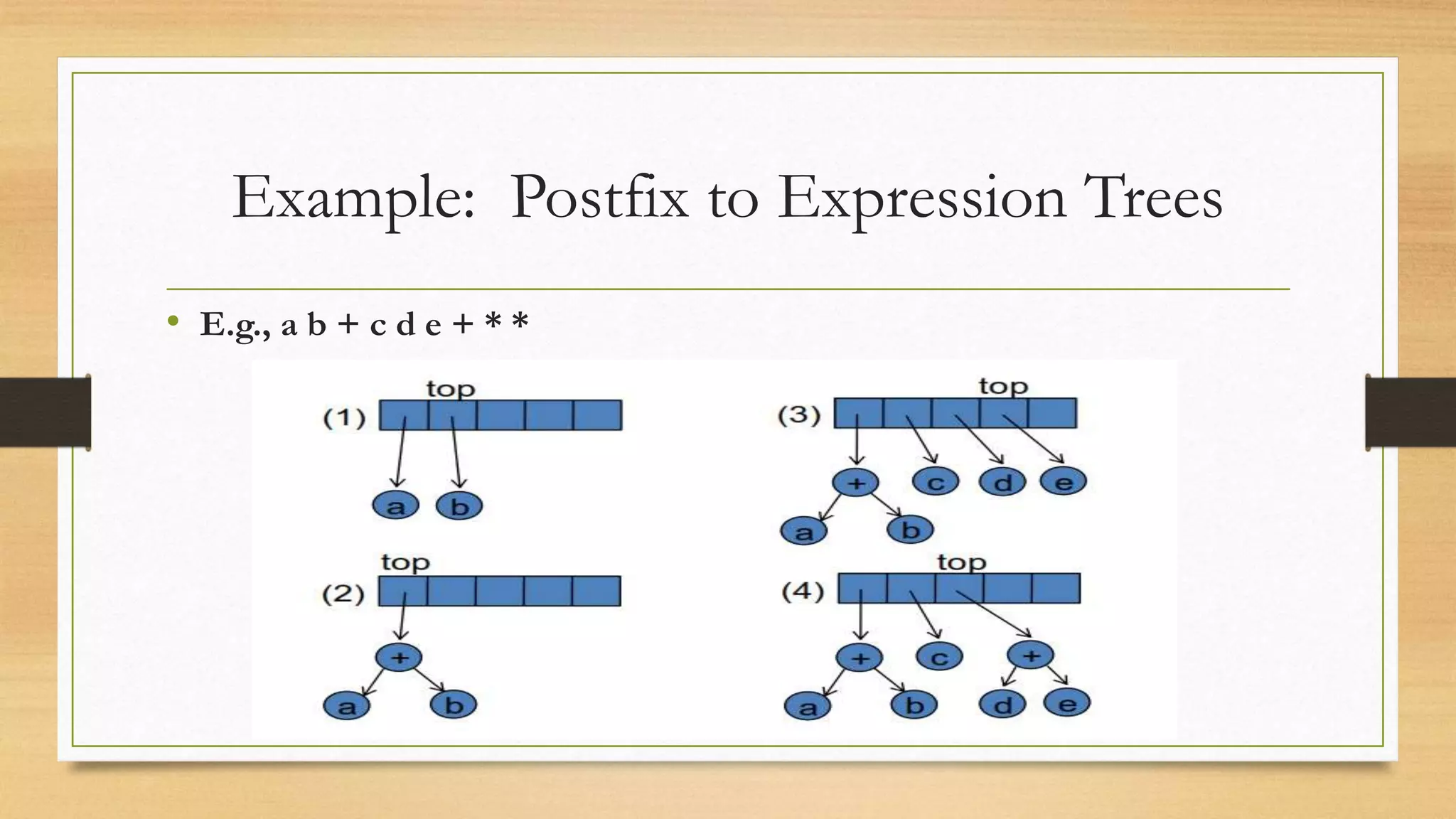 Example: Postfix to Expression Trees

• E.g., a b + c d e + * *

top
(1)
a b

top
(2)
+
a b

top
(3)
+ c d e
a b

top
(4)
+ c +
a b d e